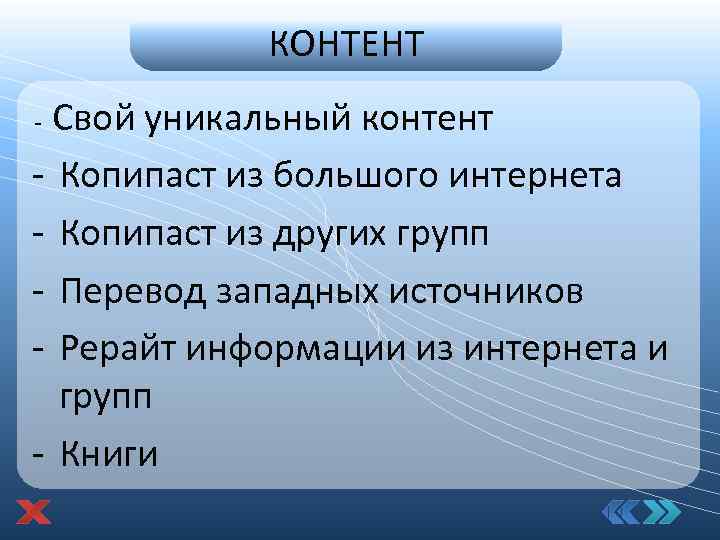 КОНТЕНТ

- Свой уникальный контент
- Копипаст из большого интернета
- Копипаст из других групп
- Перевод западных источников
- Рерайт информации из интернета и групп
- Книги